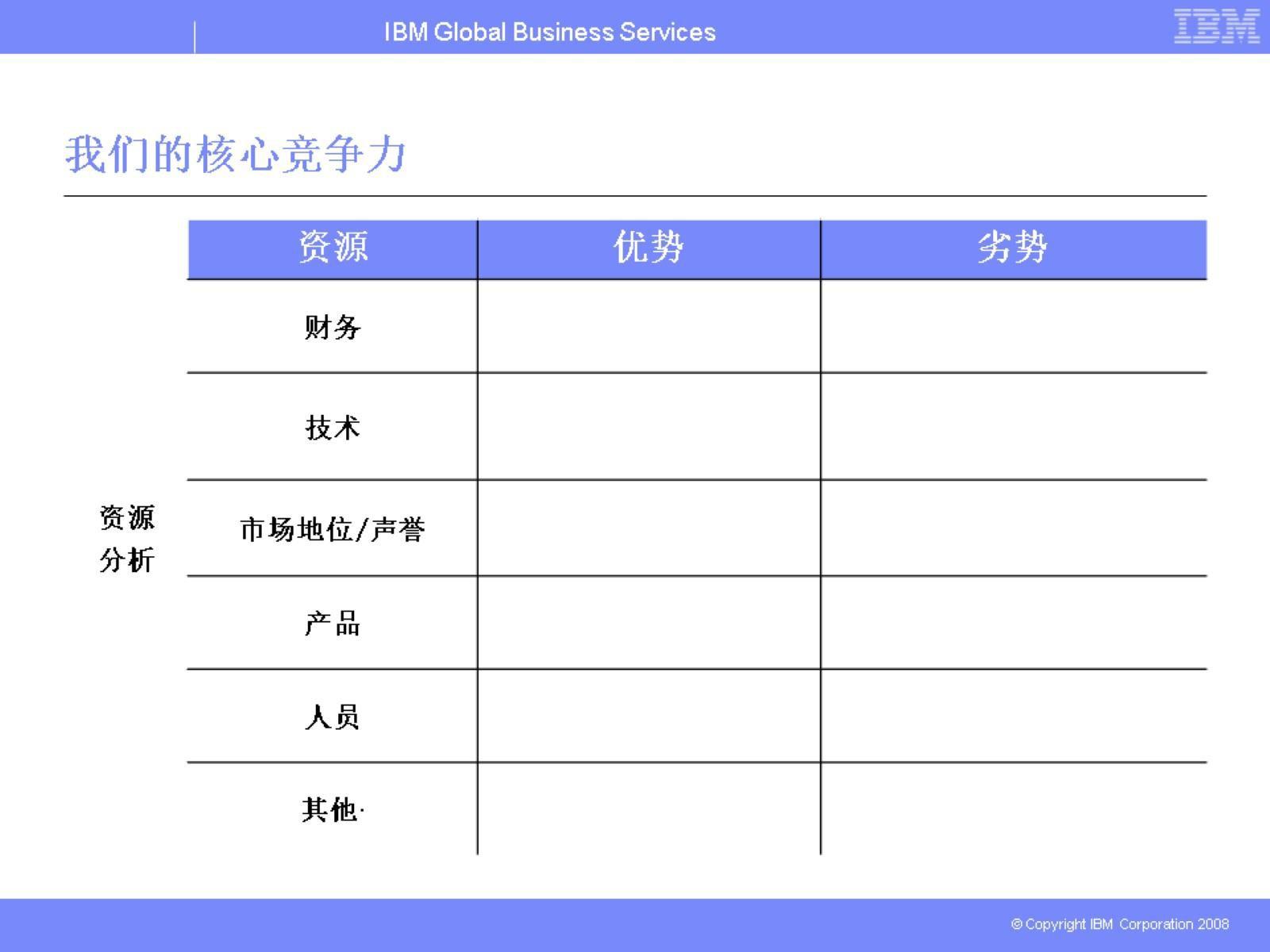 IBM Global Business Services

IBM

我们的核心竞争力

资源
分析

| 资源 | 优势 | 劣势 |
|---|---|---|
| 财务 | | |
| 技术 | | |
| 市场地位/声誉 | | |
| 产品 | | |
| 人员 | | |
| 其他· | | |

© Copyright IBM Corporation 2008